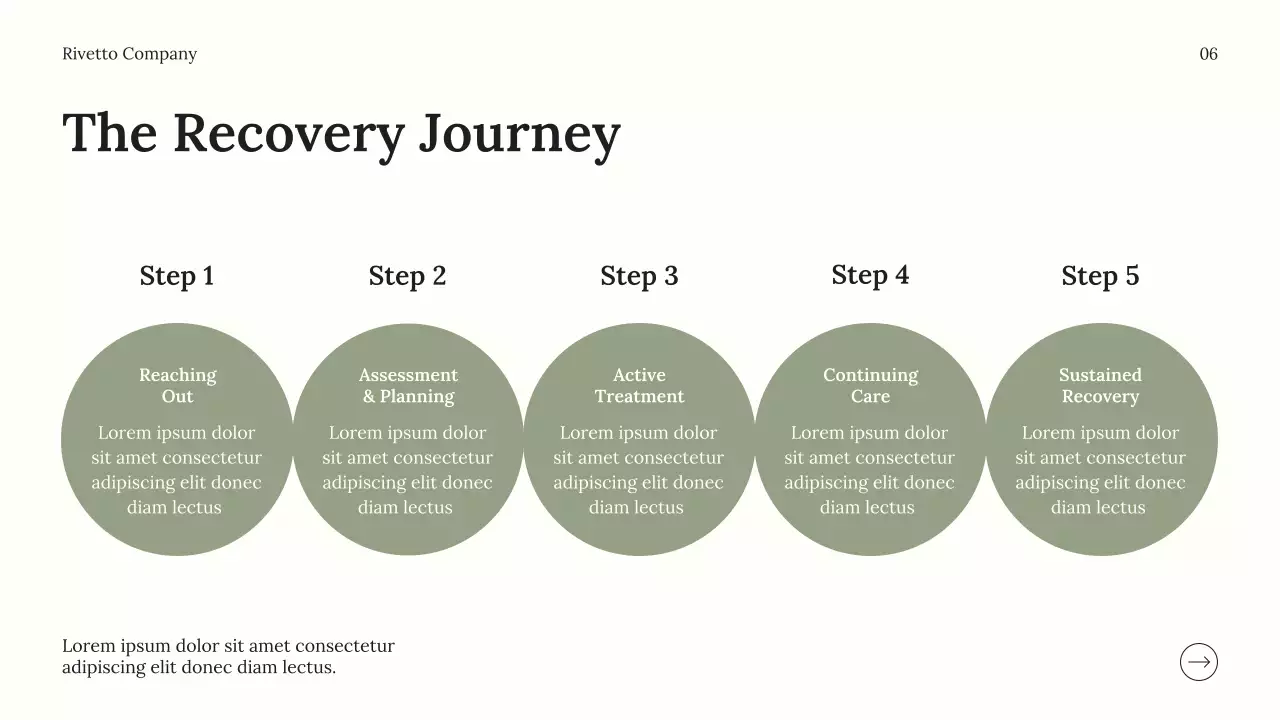 Rivetto Company

06

The Recovery Journey

Step 1

Reaching Out

Lorem ipsum dolor sit amet consectetur adipiscing elit donec diam lectus

Step 2

Assessment & Planning

Lorem ipsum dolor sit amet consectetur adipiscing elit donec diam lectus

Step 3

Active Treatment

Lorem ipsum dolor sit amet consectetur adipiscing elit donec diam lectus

Step 4

Continuing Care

Lorem ipsum dolor sit amet consectetur adipiscing elit donec diam lectus

Step 5

Sustained Recovery

Lorem ipsum dolor sit amet consectetur adipiscing elit donec diam lectus

Lorem ipsum dolor sit amet consectetur adipiscing elit donec diam lectus.